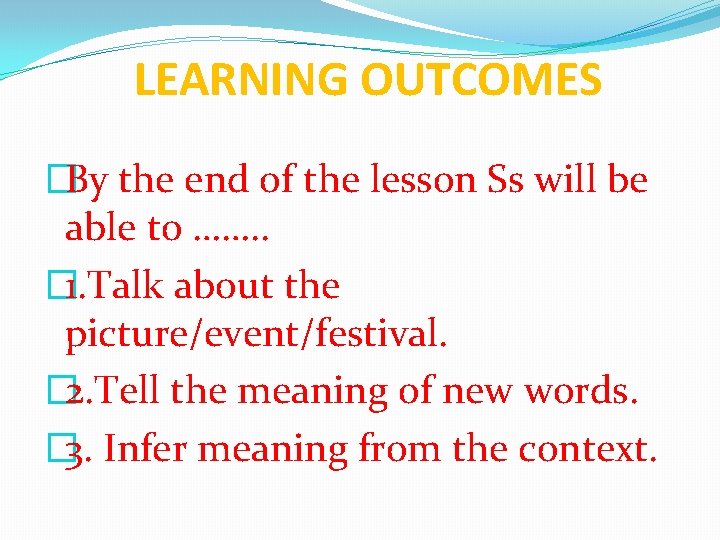 LEARNING OUTCOMES

By the end of the lesson Ss will be able to ……..

1.Talk about the picture/event/festival.

2.Tell the meaning of new words.

3. Infer meaning from the context.